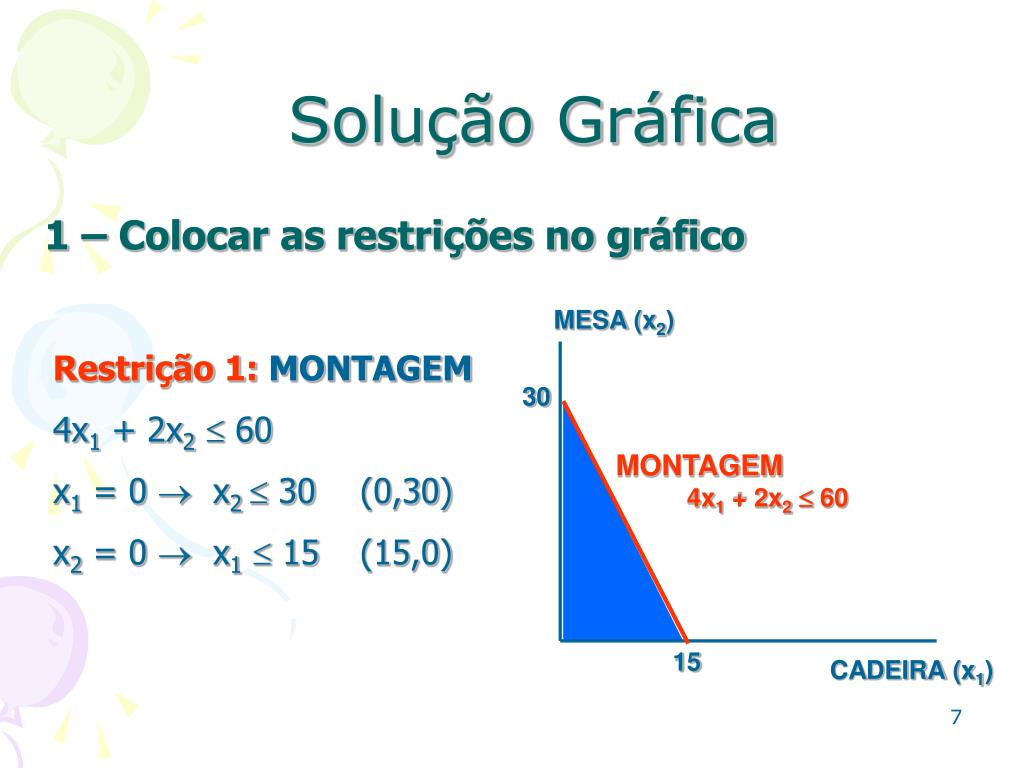 Solução Gráfica

1 – Colocar as restrições no gráfico

Restrição 1: MONTAGEM

$4x_1 + 2x_2 \leq 60$

$x_1 = 0 \rightarrow x_2 \leq 30$ (0,30)

$x_2 = 0 \rightarrow x_1 \leq 15$ (15,0)

MESA ($x_2$)

30

MONTAGEM

$4x_1 + 2x_2 \leq 60$

15

CADEIRA ($x_1$)

7